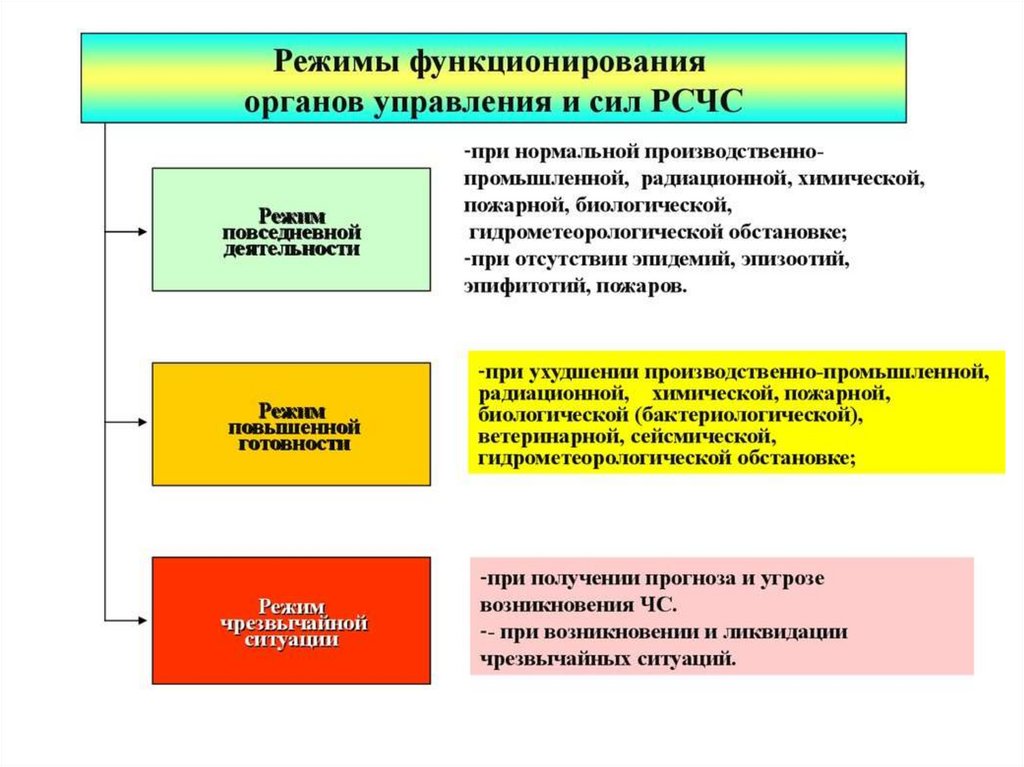 Режимы функционирования органов управления и сил РСЧС

Режим повседневной деятельности

-при нормальной производственно-промышленной, радиационной, химической, пожарной, биологической, гидрометеорологической обстановке;
-при отсутствии эпидемий, эпизоотий, эпифитотий, пожаров.

Режим повышенной готовности

-при ухудшении производственно-промышленной, радиационной, химической, пожарной, биологической (бактериологической), ветеринарной, сейсмической, гидрометеорологической обстановке;

Режим чрезвычайной ситуации

-при получении прогноза и угрозе возникновения ЧС.
-- при возникновении и ликвидации чрезвычайных ситуаций.